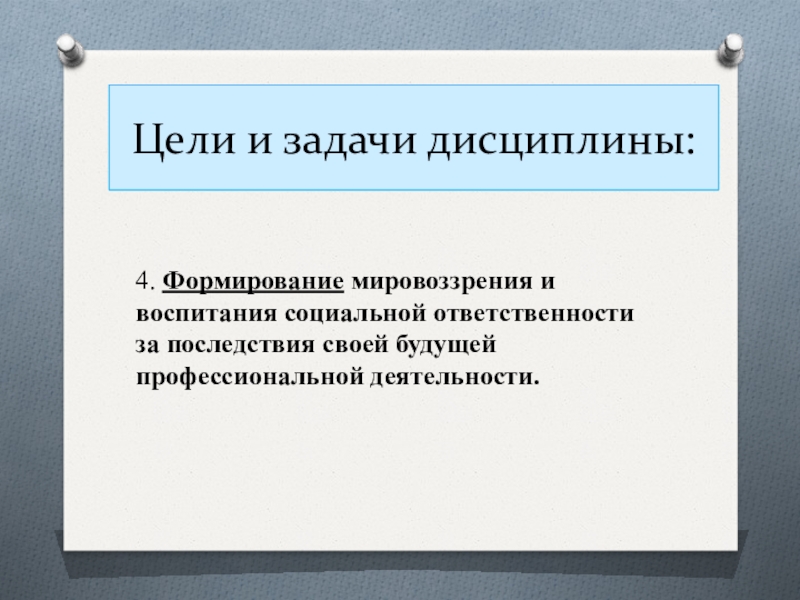 Цели и задачи дисциплины:

4. Формирование мировоззрения и воспитания социальной ответственности за последствия своей будущей профессиональной деятельности.